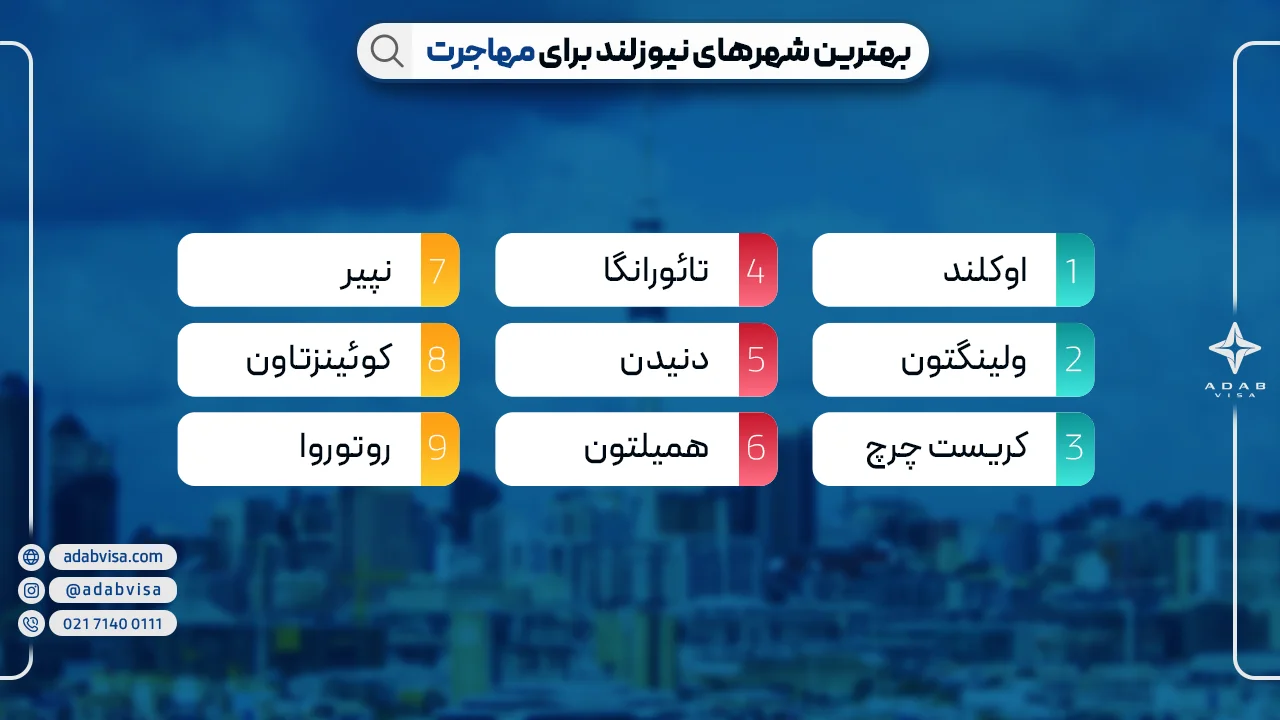 بهترین شهرهای نیوزلند برای مهاجرت

1 اوکلند
2 ولینگتون
3 کریست چرچ
4 تائورانگا
5 دنیدن
6 همیلتون
7 نپیر
8 کوئینزتاون
9 روتوروا

ADAB VISA

adabvisa.com
@adabvisa
021 7140 0111